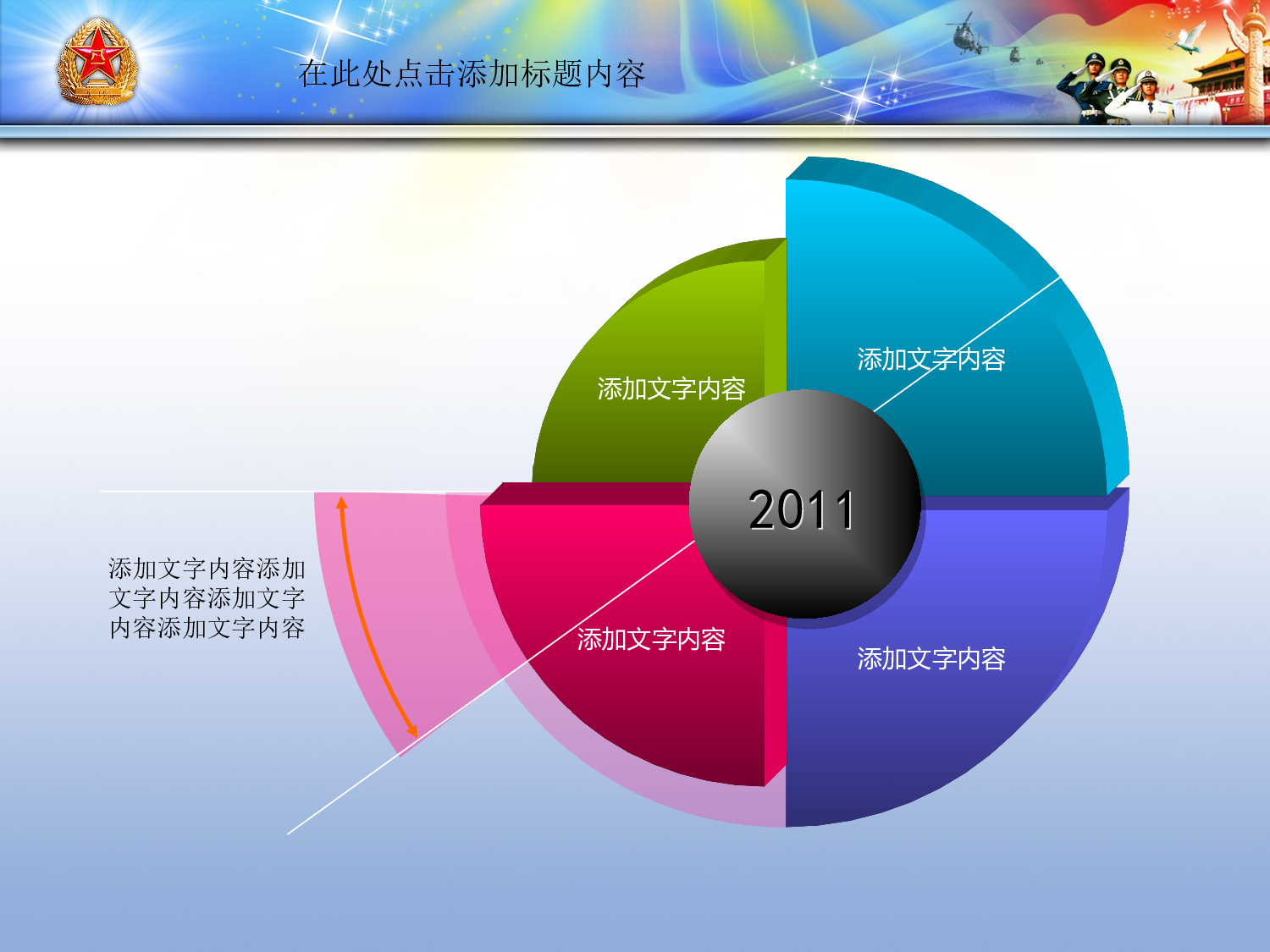 在此处点击添加标题内容

添加文字内容

添加文字内容

2011

添加文字内容添加文字内容添加文字内容添加文字内容

添加文字内容

添加文字内容